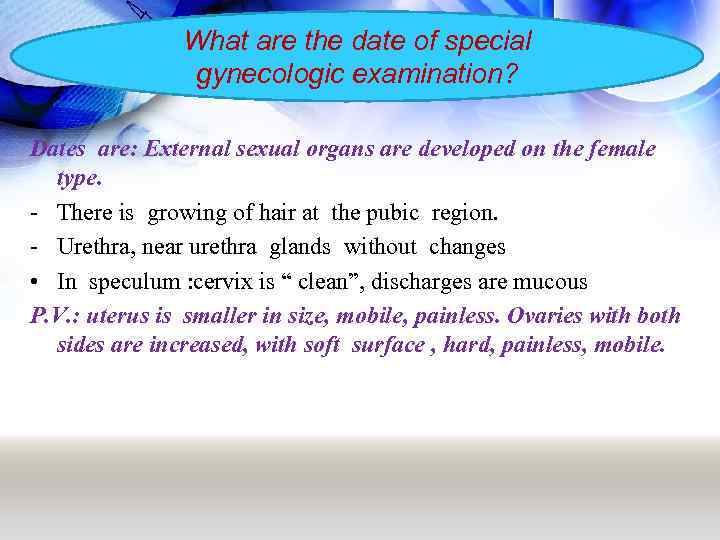 What are the date of special gynecologic examination?

Dates are: External sexual organs are developed on the female type.

- There is growing of hair at the pubic region.
- Urethra, near urethra glands without changes
• In speculum :cervix is “ clean”, discharges are mucous

P.V.: uterus is smaller in size, mobile, painless. Ovaries with both sides are increased, with soft surface , hard, painless, mobile.